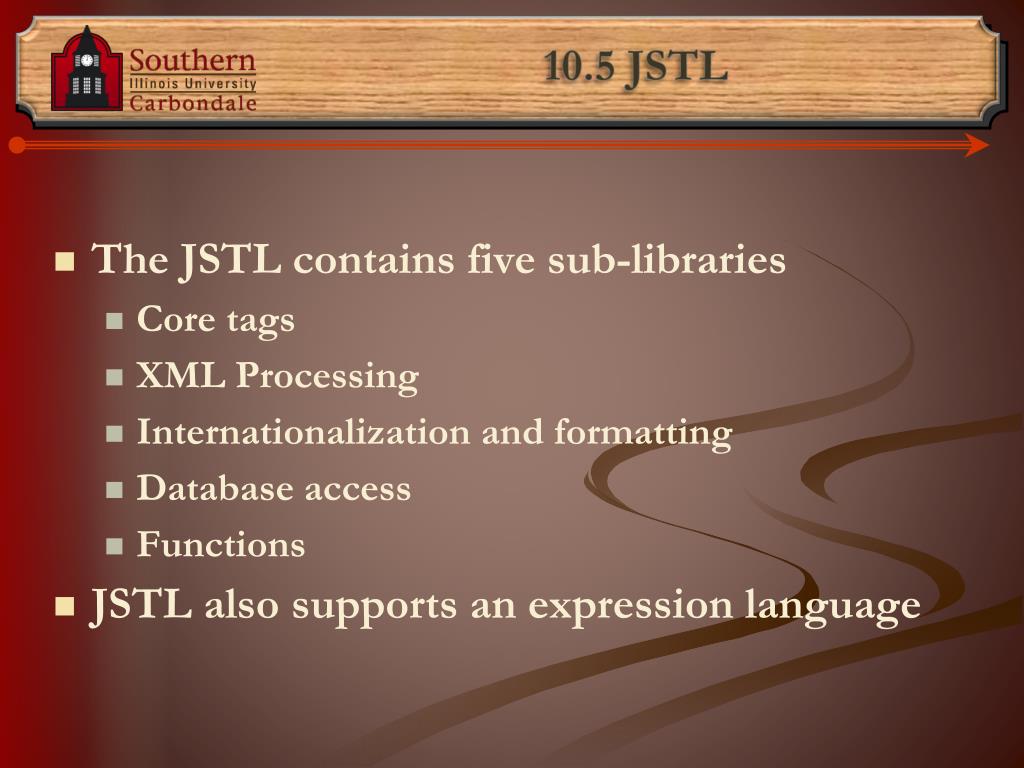 Southern
Illinois University
Carbondale

10.5 JSTL

The JSTL contains five sub-libraries
Core tags
XML Processing
Internationalization and formatting
Database access
Functions
JSTL also supports an expression language